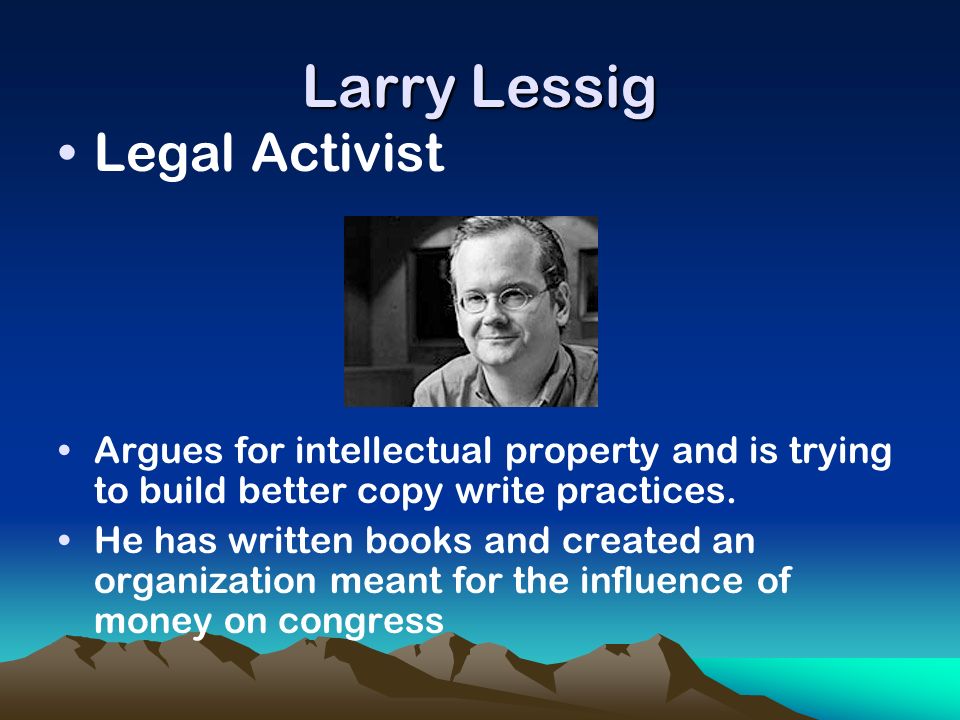 Larry Lessig

• Legal Activist

• Argues for intellectual property and is trying to build better copy write practices.

• He has written books and created an organization meant for the influence of money on congress